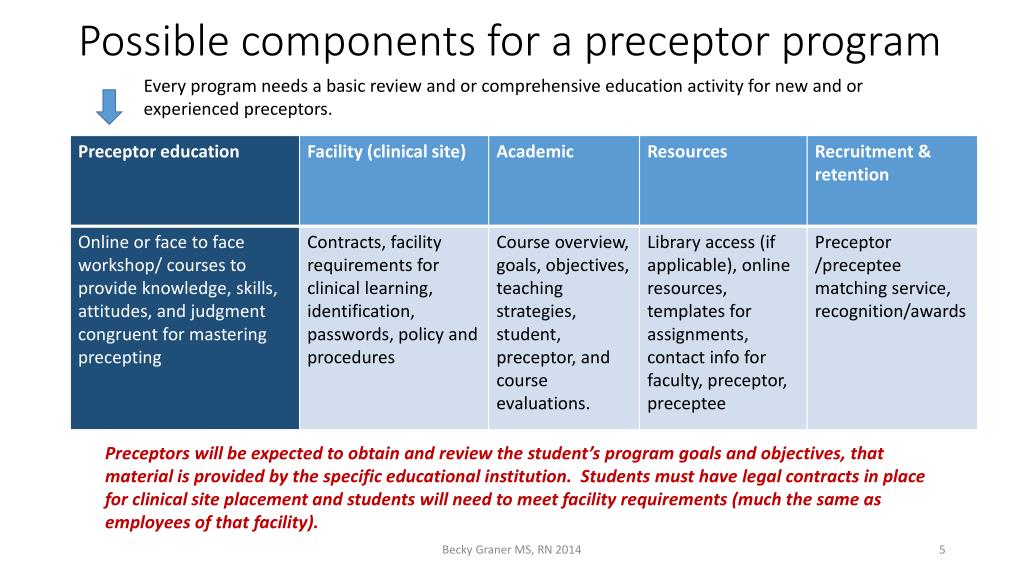 Possible components for a preceptor program

Every program needs a basic review and or comprehensive education activity for new and or experienced preceptors.

| Preceptor education | Facility (clinical site) | Academic | Resources | Recruitment & retention |
|---|---|---|---|---|
| Online or face to face workshop/ courses to provide knowledge, skills, attitudes, and judgment congruent for mastering precepting | Contracts, facility requirements for clinical learning, identification, passwords, policy and procedures | Course overview, goals, objectives, teaching strategies, student, preceptor, and course evaluations. | Library access (if applicable), online resources, templates for assignments, contact info for faculty, preceptor, preceptee | Preceptor /preceptee matching service, recognition/awards |

Preceptors will be expected to obtain and review the student's program goals and objectives, that material is provided by the specific educational institution. Students must have legal contracts in place for clinical site placement and students will need to meet facility requirements (much the same as employees of that facility).

Becky Graner MS, RN 2014

5